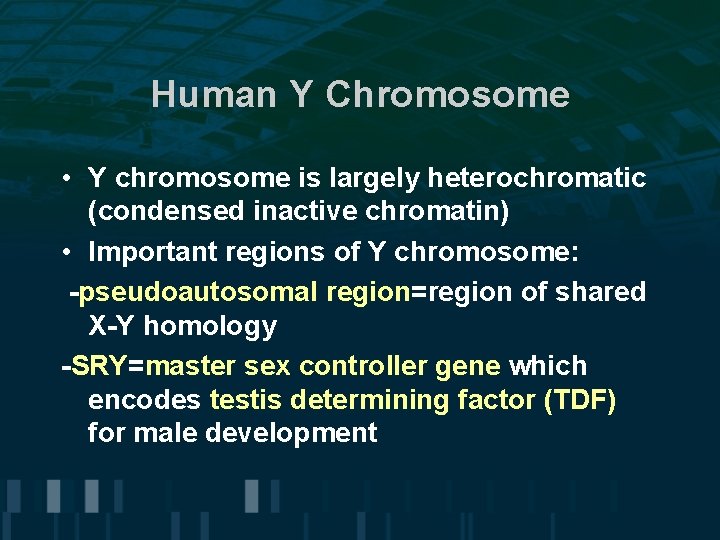 Human Y Chromosome

• Y chromosome is largely heterochromatic (condensed inactive chromatin)

• Important regions of Y chromosome:

-pseudoautosomal region=region of shared X-Y homology

-SRY=master sex controller gene which encodes testis determining factor (TDF) for male development